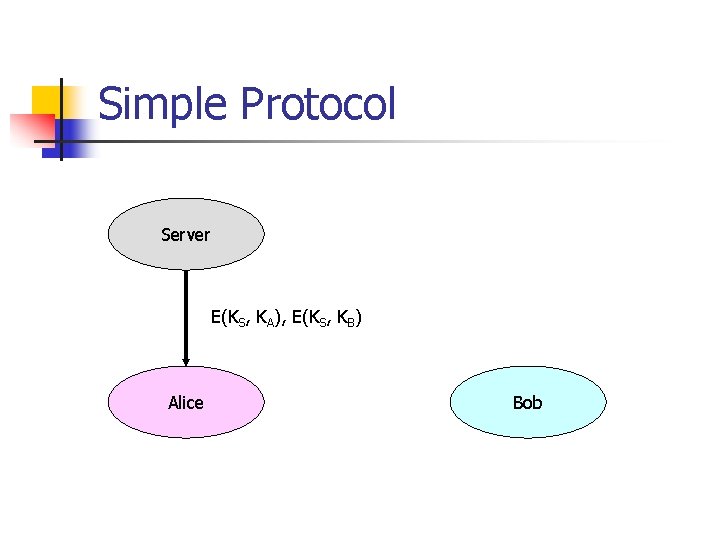 Simple Protocol

Server

$E(K_S, K_A), E(K_S, K_B)$

Alice

Bob